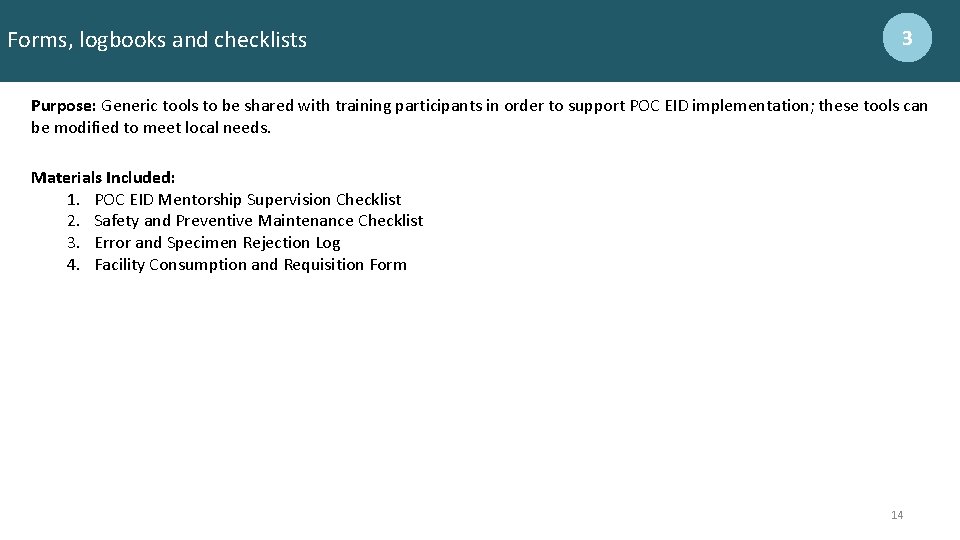 Forms, logbooks and checklists

3

Purpose: Generic tools to be shared with training participants in order to support POC EID implementation; these tools can be modified to meet local needs.

Materials Included:
1. POC EID Mentorship Supervision Checklist
2. Safety and Preventive Maintenance Checklist
3. Error and Specimen Rejection Log
4. Facility Consumption and Requisition Form

14